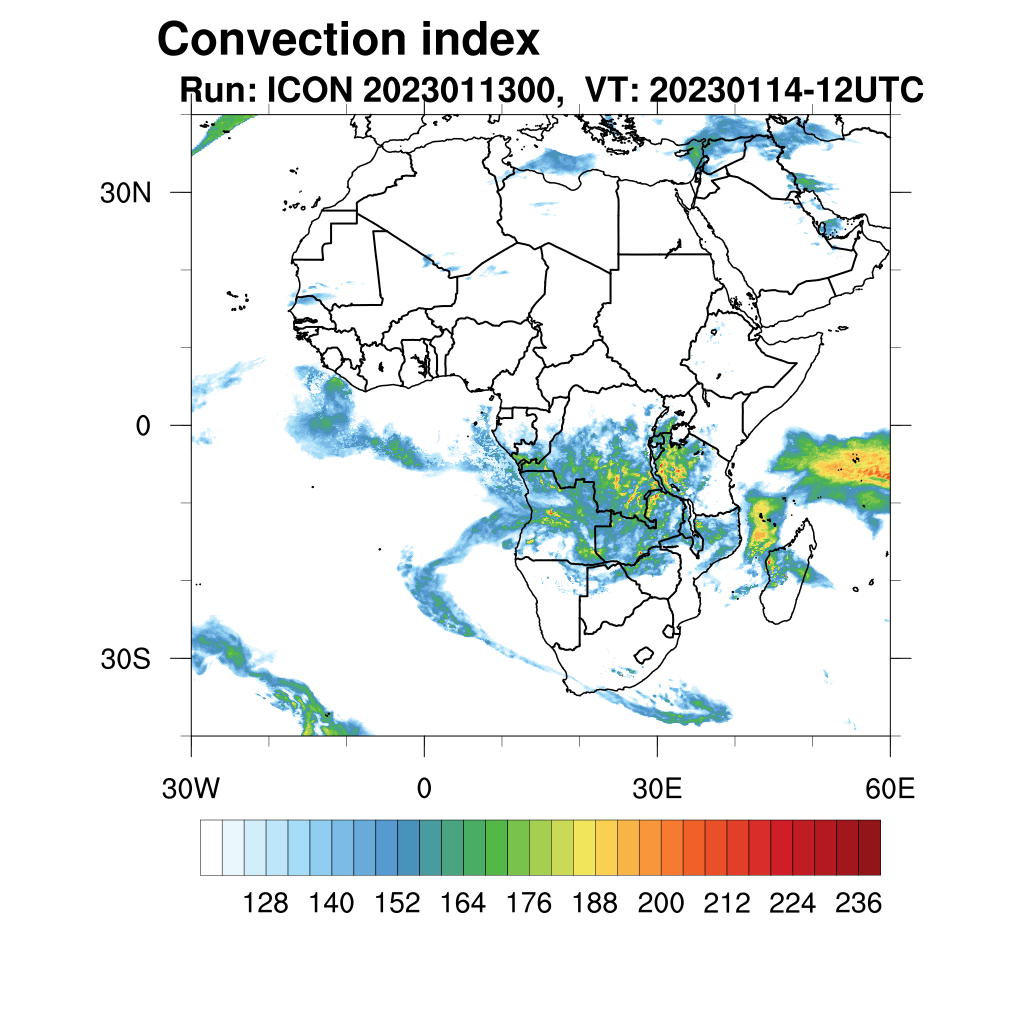 Convection index
Run: ICON 2023011300, VT: 20230114-12UTC

30N
0
30S

30W
0
30E
60E

128 140 152 164 176 188 200 212 224 236